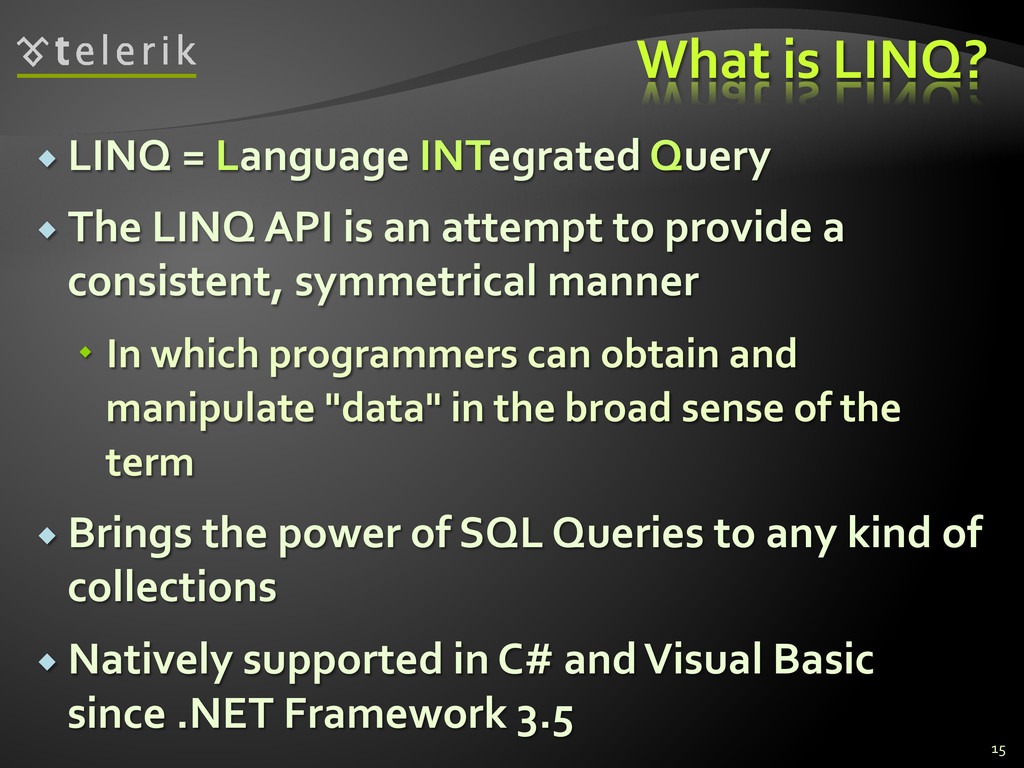 telerik

What is LINQ?

LINQ = Language INTegrated Query

The LINQ API is an attempt to provide a consistent, symmetrical manner

In which programmers can obtain and manipulate "data" in the broad sense of the term

Brings the power of SQL Queries to any kind of collections

Natively supported in C# and Visual Basic since .NET Framework 3.5

15